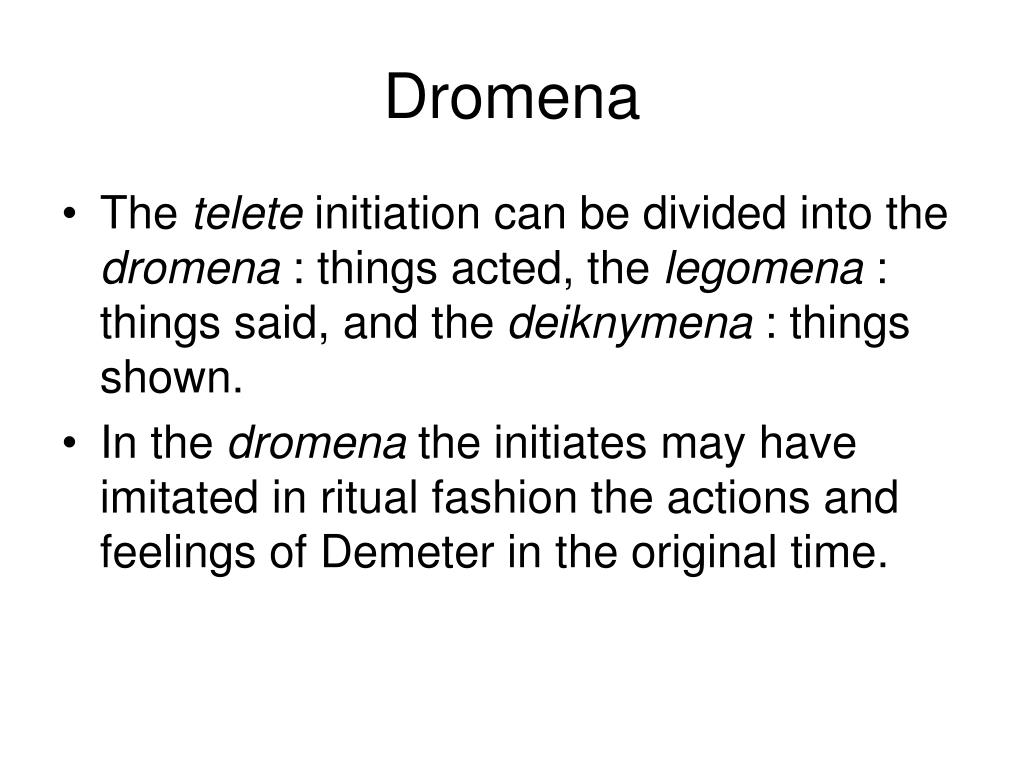 Dromena

• The telete initiation can be divided into the dromena : things acted, the legomena : things said, and the deiknymena : things shown.
• In the dromena the initiates may have imitated in ritual fashion the actions and feelings of Demeter in the original time.